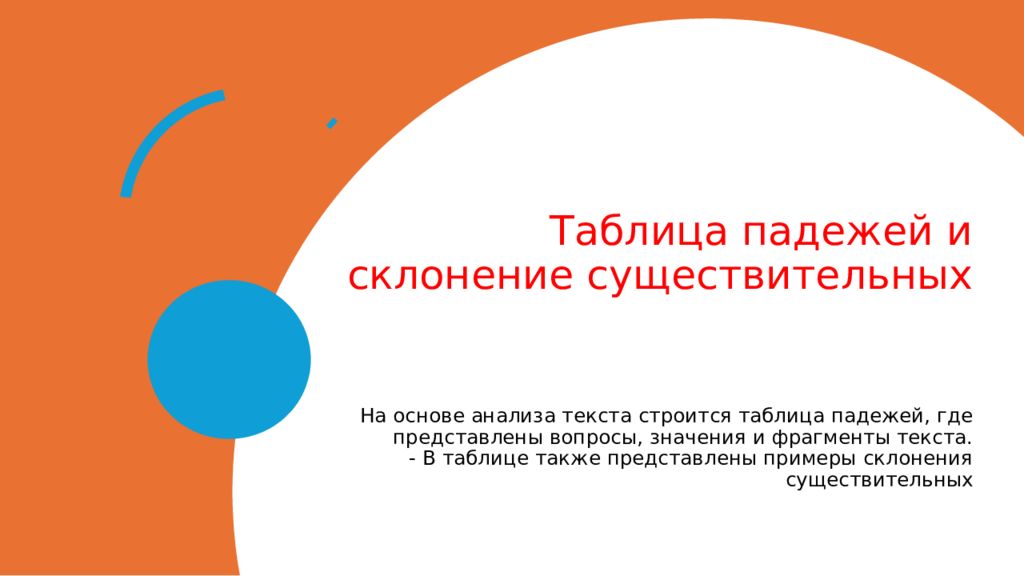 Таблица падежей и склонение существительных

На основе анализа текста строится таблица падежей, где представлены вопросы, значения и фрагменты текста.
- В таблице также представлены примеры склонения существительных